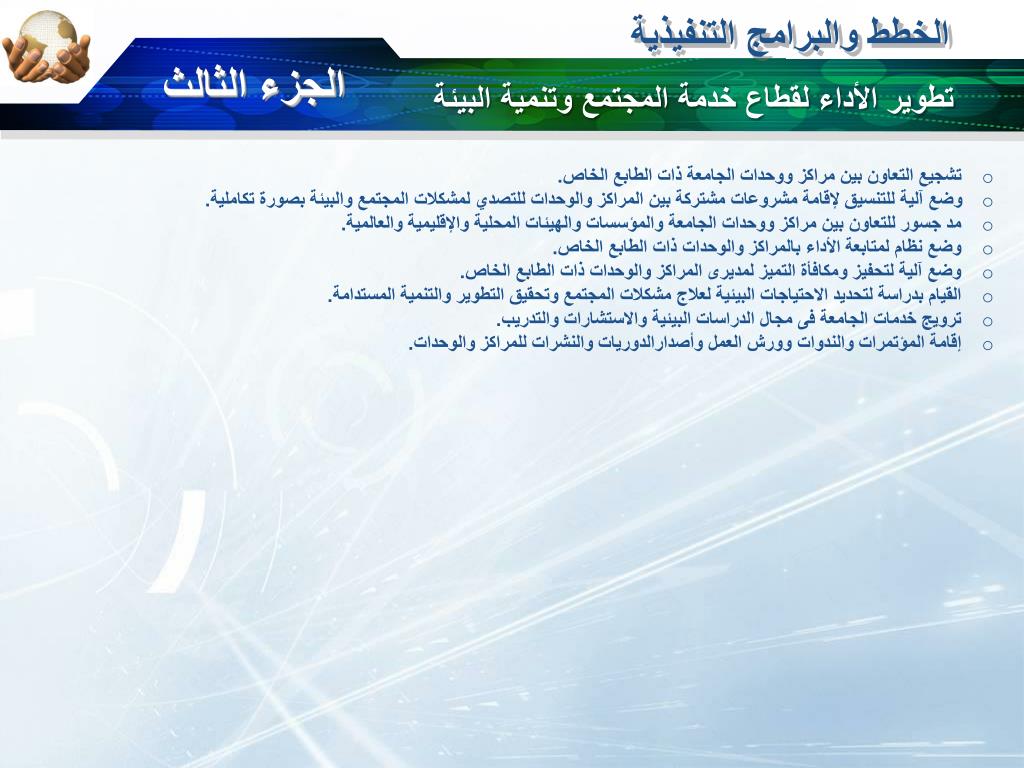 الخطط والبرامج التنفيذية

الجزء الثالث

تطوير الأداء لقطاع خدمة المجتمع وتنمية البيئة

o تشجيع التعاون بين مراكز ووحدات الجامعة ذات الطابع الخاص.
o وضع آلية للتنسيق لإقامة مشروعات مشتركة بين المراكز والوحدات للتصدي لمشكلات المجتمع والبيئة بصورة تكاملية.
o مد جسور للتعاون بين مراكز ووحدات الجامعة والمؤسسات والهيئات المحلية والإقليمية والعالمية.
o وضع نظام لمتابعة الأداء بالمراكز والوحدات ذات الطابع الخاص.
o وضع آلية لتحفيز ومكافأة التميز لمديرى المراكز والوحدات ذات الطابع الخاص.
o القيام بدراسة لتحديد الاحتياجات البيئية لعلاج مشكلات المجتمع وتحقيق التطوير والتنمية المستدامة.
o ترويج خدمات الجامعة فى مجال الدراسات البيئية والاستشارات والتدريب.
o إقامة المؤتمرات والندوات وورش العمل وأصدارالدوريات والنشرات للمراكز والوحدات.